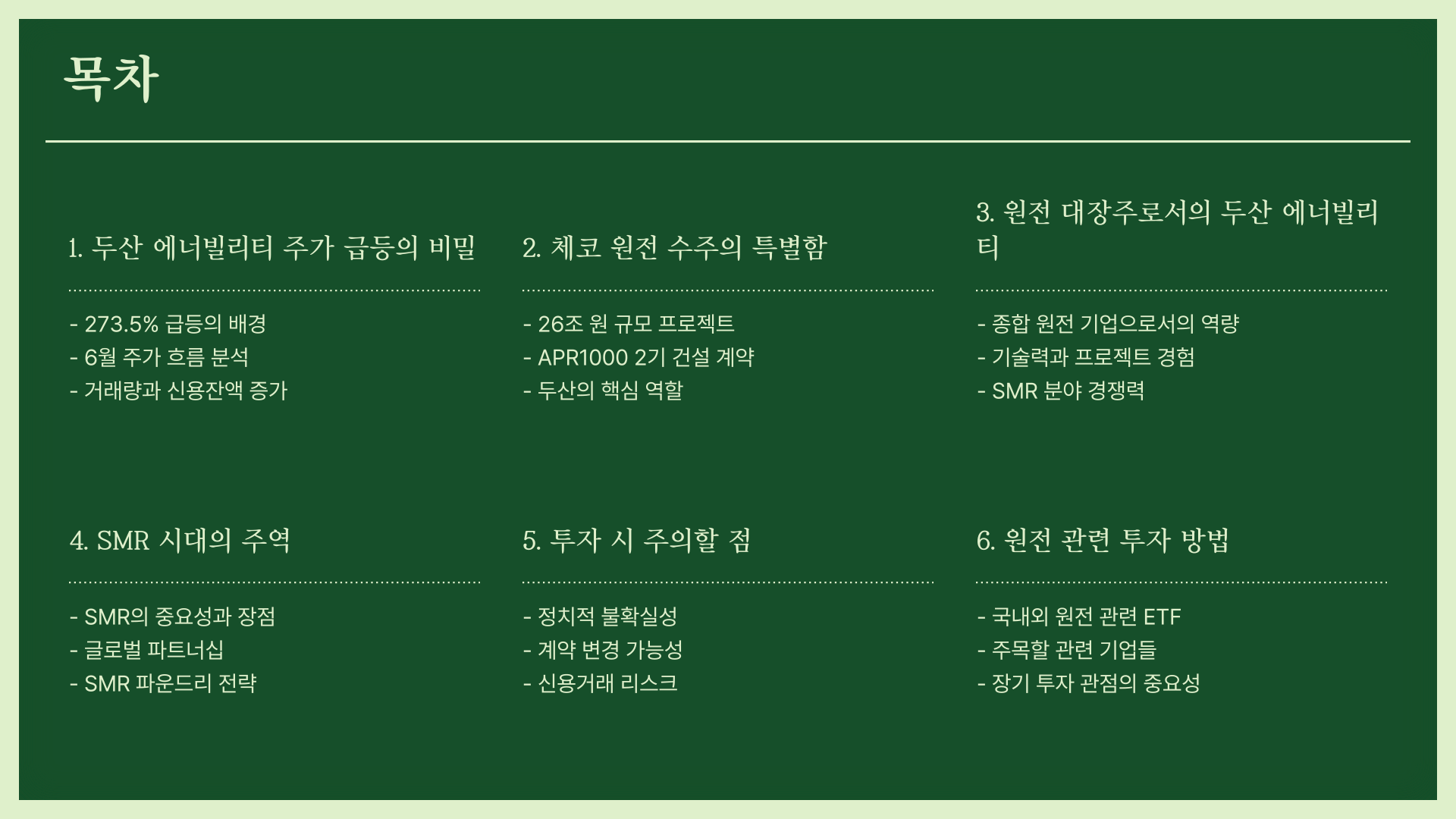 목차

1. 두산 에너빌리티 주가 급등의 비밀

- 273.5% 급등의 배경
- 6월 주가 흐름 분석
- 거래량과 신용잔액 증가

2. 체코 원전 수주의 특별함

- 26조 원 규모 프로젝트
- APR1000 2기 건설 계약
- 두산의 핵심 역할

3. 원전 대장주로서의 두산 에너빌리티

- 종합 원전 기업으로서의 역량
- 기술력과 프로젝트 경험
- SMR 분야 경쟁력

4. SMR 시대의 주역

- SMR의 중요성과 장점
- 글로벌 파트너십
- SMR 파운드리 전략

5. 투자 시 주의할 점

- 정치적 불확실성
- 계약 변경 가능성
- 신용거래 리스크

6. 원전 관련 투자 방법

- 국내외 원전 관련 ETF
- 주목할 관련 기업들
- 장기 투자 관점의 중요성